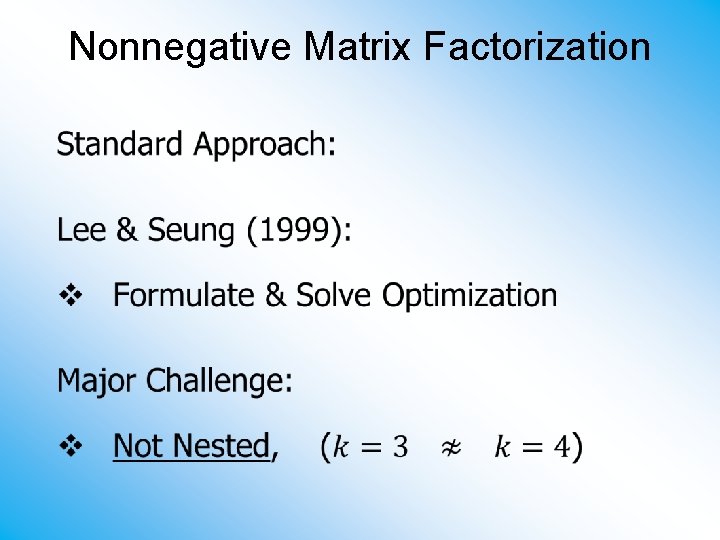 Nonnegative Matrix Factorization

Standard Approach:

Lee & Seung (1999):

❖ Formulate & Solve Optimization

Major Challenge:

❖ Not Nested, $(k = 3 \not\approx k = 4)$